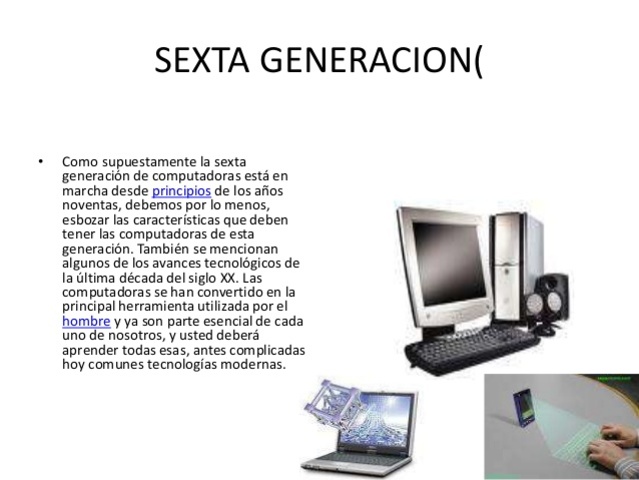 SEXTA GENERACION(

• Como supuestamente la sexta generación de computadoras está en marcha desde principios de los años noventas, debemos por lo menos, esbozar las características que deben tener las computadoras de esta generación. También se mencionan algunos de los avances tecnológicos de la última década del siglo XX. Las computadoras se han convertido en la principal herramienta utilizada por el hombre y ya son parte esencial de cada uno de nosotros, y usted deberá aprender todas esas, antes complicadas hoy comunes tecnologías modernas.